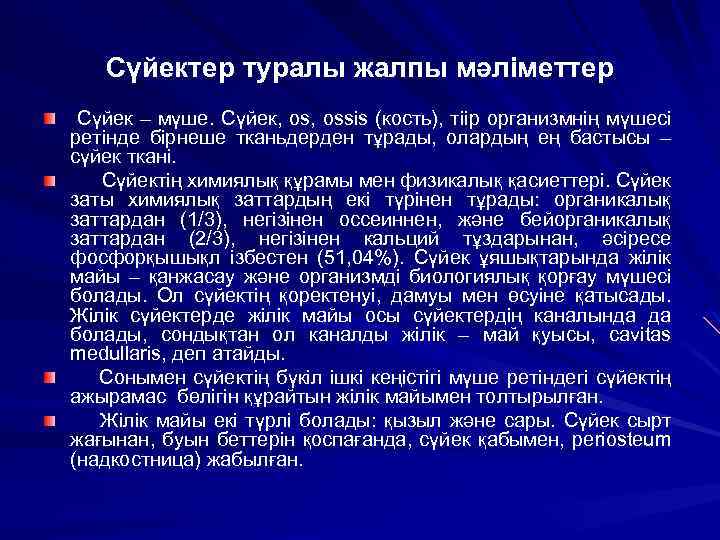 Сүйектер туралы жалпы мәліметтер

Сүйек – мүше. Сүйек, os, ossis (кость), тіір организмнің мүшесі ретінде бірнеше тканьдерден тұрады, олардың ең бастысы – сүйек ткані.

Сүйектің химиялық құрамы мен физикалық қасиеттері. Сүйек заты химиялық заттардың екі түрінен тұрады: органикалық заттардан (1/3), негізінен оссеиннен, және бейорганикалық заттардан (2/3), негізінен кальций тұздарынан, әсіресе фосфорқышықл ізбестен (51,04%). Сүйек ұяшықтарында жілік майы – қанжасау және организмді биологиялық қорғау мүшесі болады. Ол сүйектің қоректенуі, дамуы мен өсуіне қатысады. Жілік сүйектерде жілік майы осы сүйектердің каналында да болады, сондықтан ол каналды жілік – май қуысы, cavitas medullaris, деп атайды.

Сонымен сүйектің бүкіл ішкі кеңістігі мүше ретіндегі сүйектің ажырамас бөлігін құрайтын жілік майымен толтырылған.

Жілік майы екі түрлі болады: қызыл және сары. Сүйек сырт жағынан, буын беттерін қоспағанда, сүйек қабымен, periosteum (надкостница) жабылған.